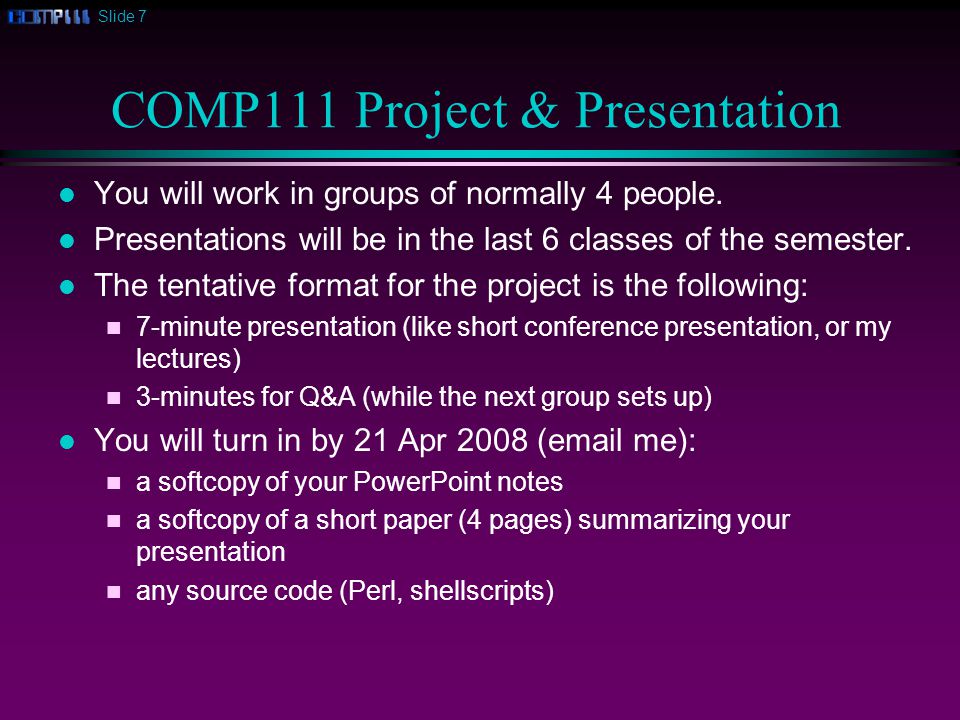 COMP111 Slide 7

COMP111 Project & Presentation

- You will work in groups of normally 4 people.
- Presentations will be in the last 6 classes of the semester.
- The tentative format for the project is the following:
  - 7-minute presentation (like short conference presentation, or my lectures)
  - 3-minutes for Q&A (while the next group sets up)
- You will turn in by 21 Apr 2008 (email me):
  - a softcopy of your PowerPoint notes
  - a softcopy of a short paper (4 pages) summarizing your presentation
  - any source code (Perl, shellscripts)